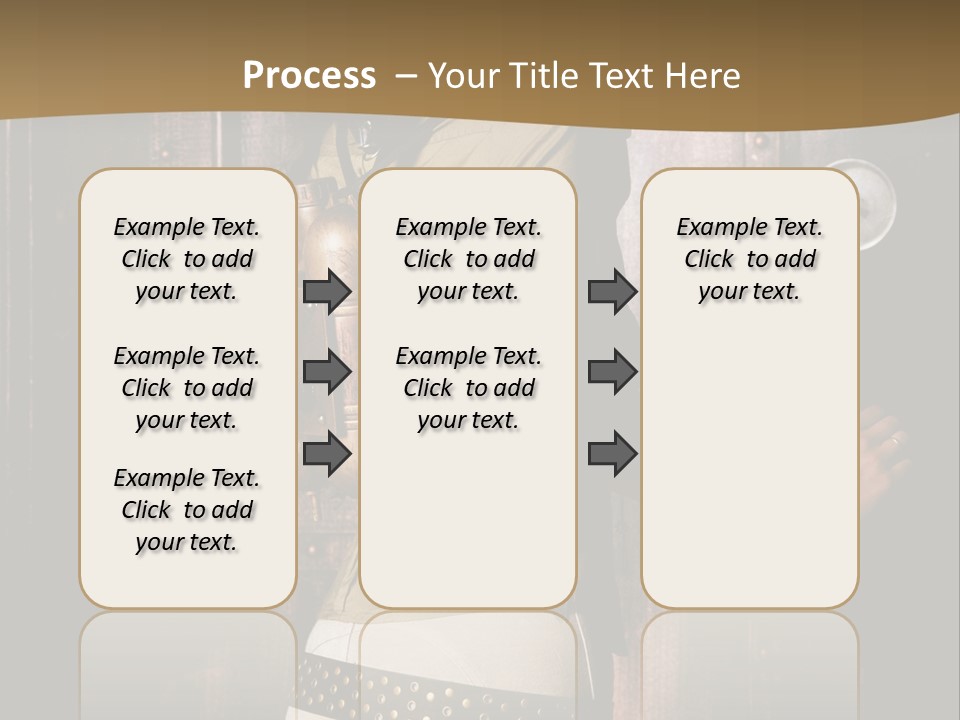 Process – Your Title Text Here

Example Text. Click to add your text.

Example Text. Click to add your text.

Example Text. Click to add your text.

Example Text. Click to add your text.

Example Text. Click to add your text.

Example Text. Click to add your text.